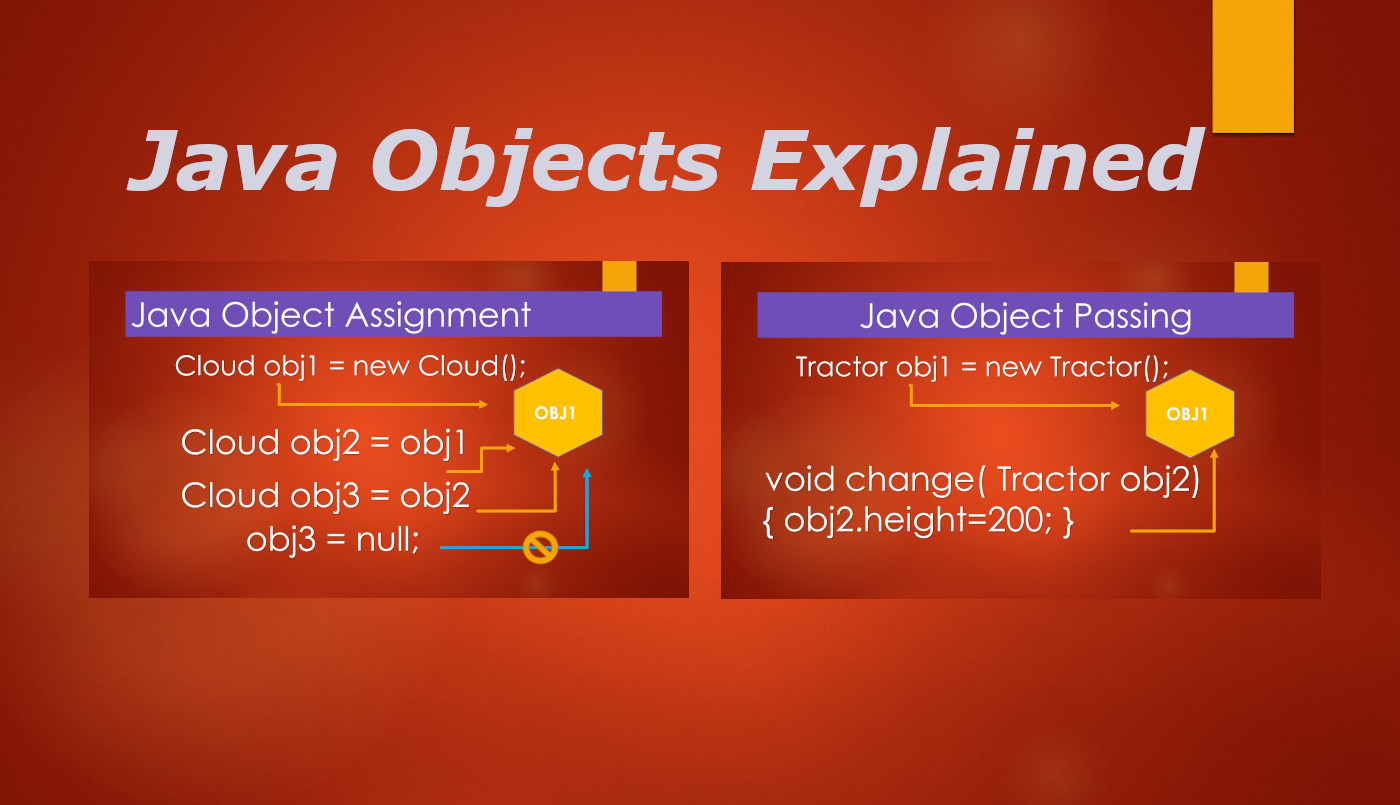 Java Objects Explained

Java Object Assignment

Cloud obj1 = new Cloud();

OBJ1

Cloud obj2 = obj1

Cloud obj3 = obj2

obj3 = null;

Java Object Passing

Tractor obj1 = new Tractor();

OBJ1

void change( Tractor obj2)
{ obj2.height=200; }